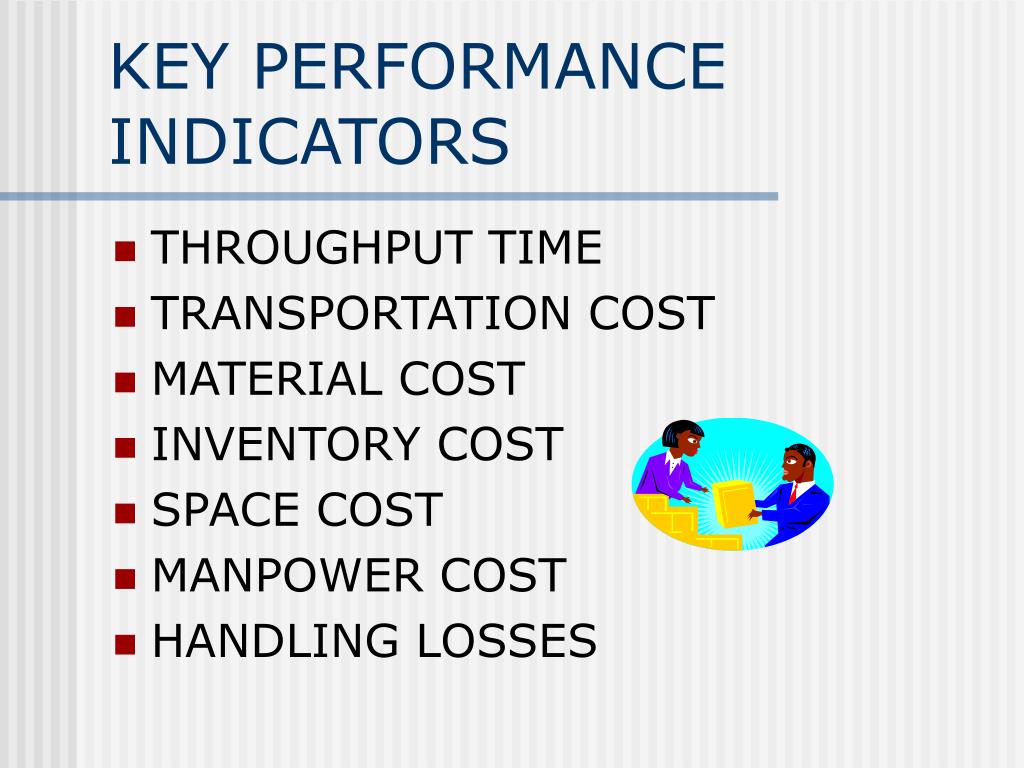 KEY PERFORMANCE INDICATORS

- THROUGHPUT TIME
- TRANSPORTATION COST
- MATERIAL COST
- INVENTORY COST
- SPACE COST
- MANPOWER COST
- HANDLING LOSSES